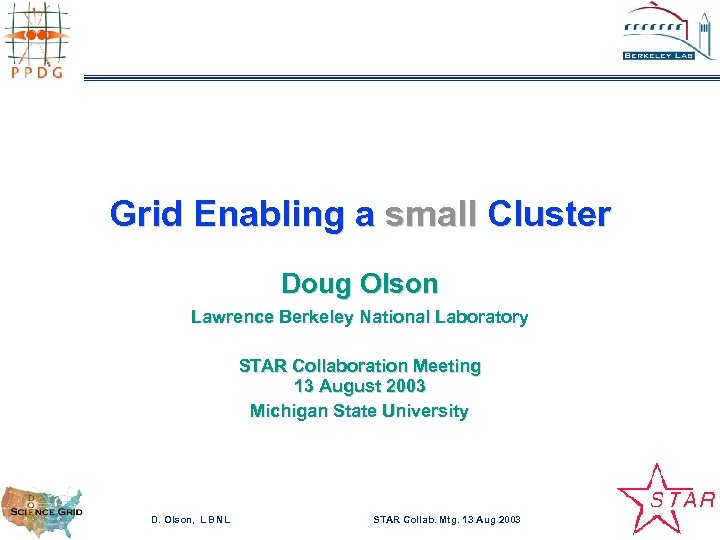 PPDG

BERKELEY LAB

Grid Enabling a small Cluster

Doug Olson

Lawrence Berkeley National Laboratory

STAR Collaboration Meeting
13 August 2003
Michigan State University

DOE SCIENCE GRID

D. Olson, LBNL

STAR Collab. Mtg. 13 Aug 2003

STAR